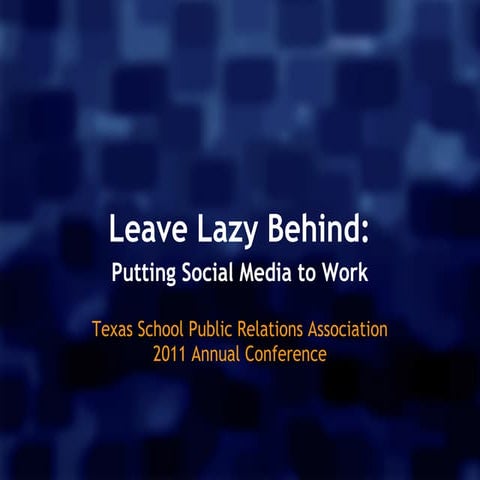 Leave Lazy Behind:
Putting Social Media to Work

Texas School Public Relations Association
2011 Annual Conference